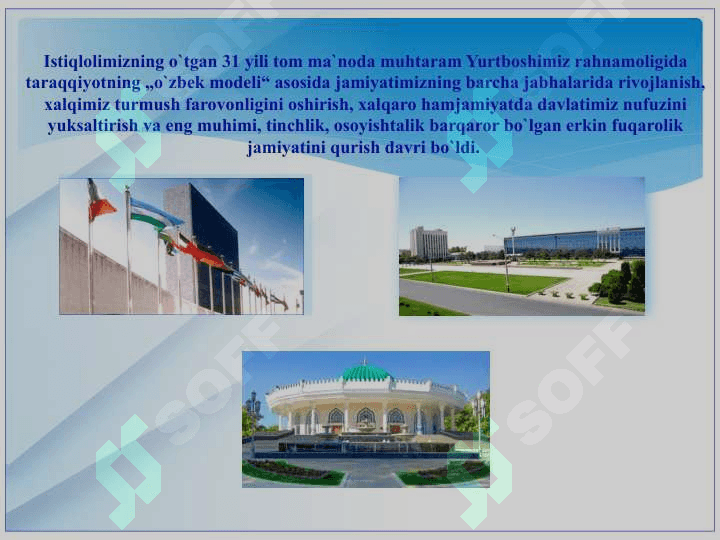 Istiqlolimizning o`tgan 31 yili tom ma`noda muhtaram Yurtboshimiz rahnamoligida taraqqiyotning „o`zbek modeli“ asosida jamiyatimizning barcha jabhalarida rivojlanish, xalqimiz turmush farovonligini oshirish, xalqaro hamjamiyatda davlatimiz nufuzini yuksaltirish va eng muhimi, tinchlik, osoyishtalik barqaror bo`lgan erkin fuqarolik jamiyatini qurish davri bo`ldi.

SOFF
SOFF
SOFF
SOFF